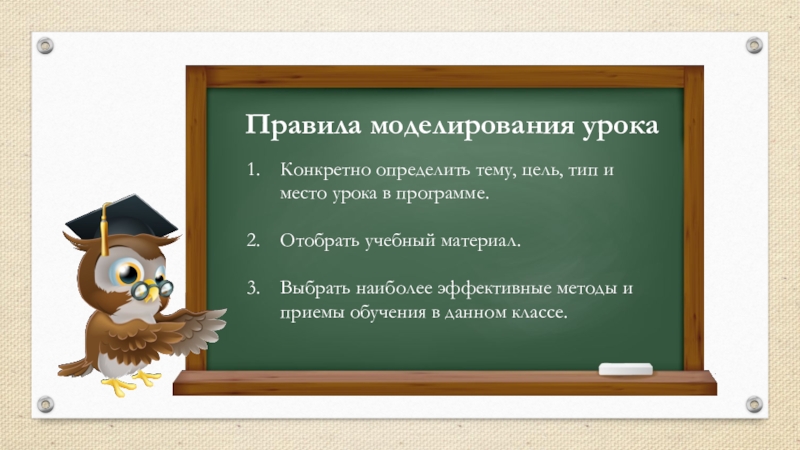 Правила моделирования урока

1. Конкретно определить тему, цель, тип и место урока в программе.

2. Отобрать учебный материал.

3. Выбрать наиболее эффективные методы и приемы обучения в данном классе.